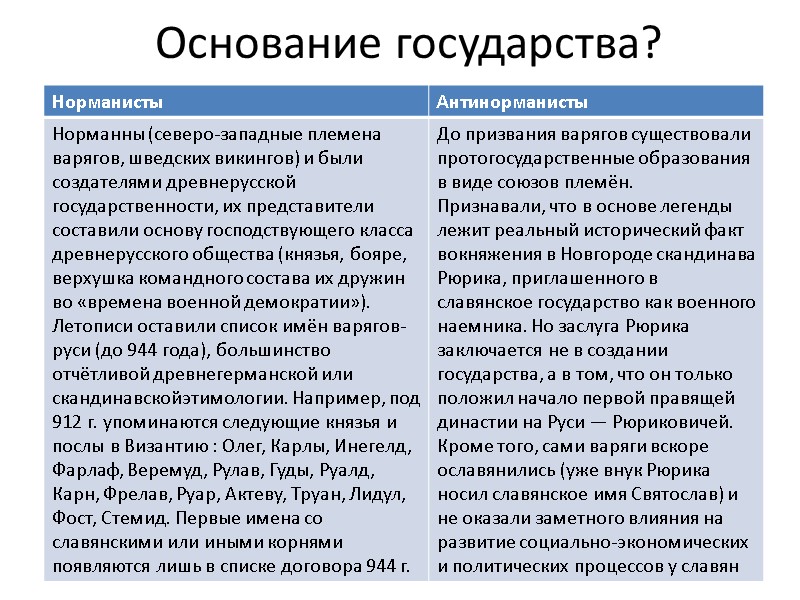 Основание государства?

| Норманисты | Антинорманисты |
|---|---|
| Норманны (северо-западные племена варягов, шведских викингов) и были создателями древнерусской государственности, их представители составили основу господствующего класса древнерусского общества (князья, бояре, верхушка командного состава их дружин во «времена военной демократии»). Летописи оставили список имён варягов-руси (до 944 года), большинство отчётливой древнегерманской или скандинавскойэтимологии. Например, под 912 г. упоминаются следующие князья и послы в Византию : Олег, Карлы, Инегелд, Фарлаф, Веремуд, Рулав, Гуды, Руалд, Карн, Фрелав, Руар, Актеву, Труан, Лидул, Фост, Стемид. Первые имена со славянскими или иными корнями появляются лишь в списке договора 944 г. | До призвания варягов существовали протогосударственные образования в виде союзов племён. Признавали, что в основе легенды лежит реальный исторический факт вокняжения в Новгороде скандинава Рюрика, приглашенного в славянское государство как военного наемника. Но заслуга Рюрика заключается не в создании государства, а в том, что он только положил начало первой правящей династии на Руси — Рюриковичей. Кроме того, сами варяги вскоре ославянились (уже внук Рюрика носил славянское имя Святослав) и не оказали заметного влияния на развитие социально-экономических и политических процессов у славян |